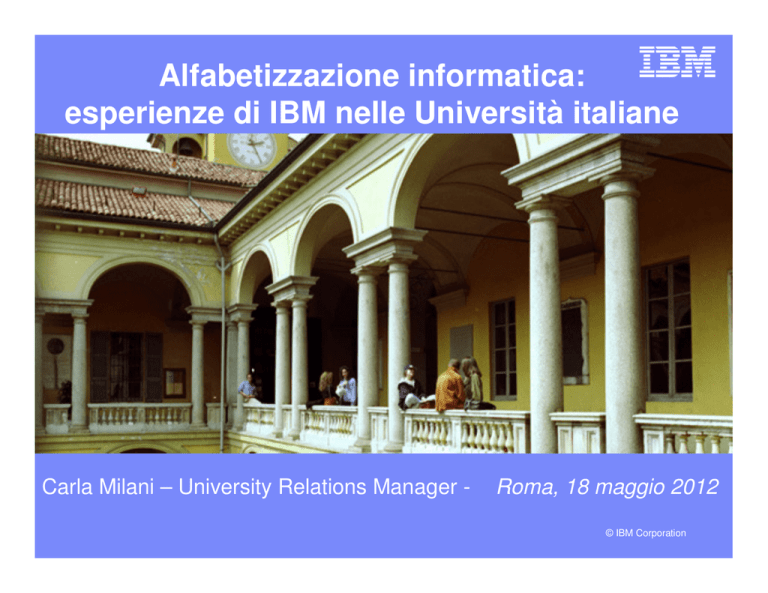 IBM

Alfabetizzazione informatica: esperienze di IBM nelle Università italiane

Carla Milani – University Relations Manager - Roma, 18 maggio 2012

© IBM Corporation